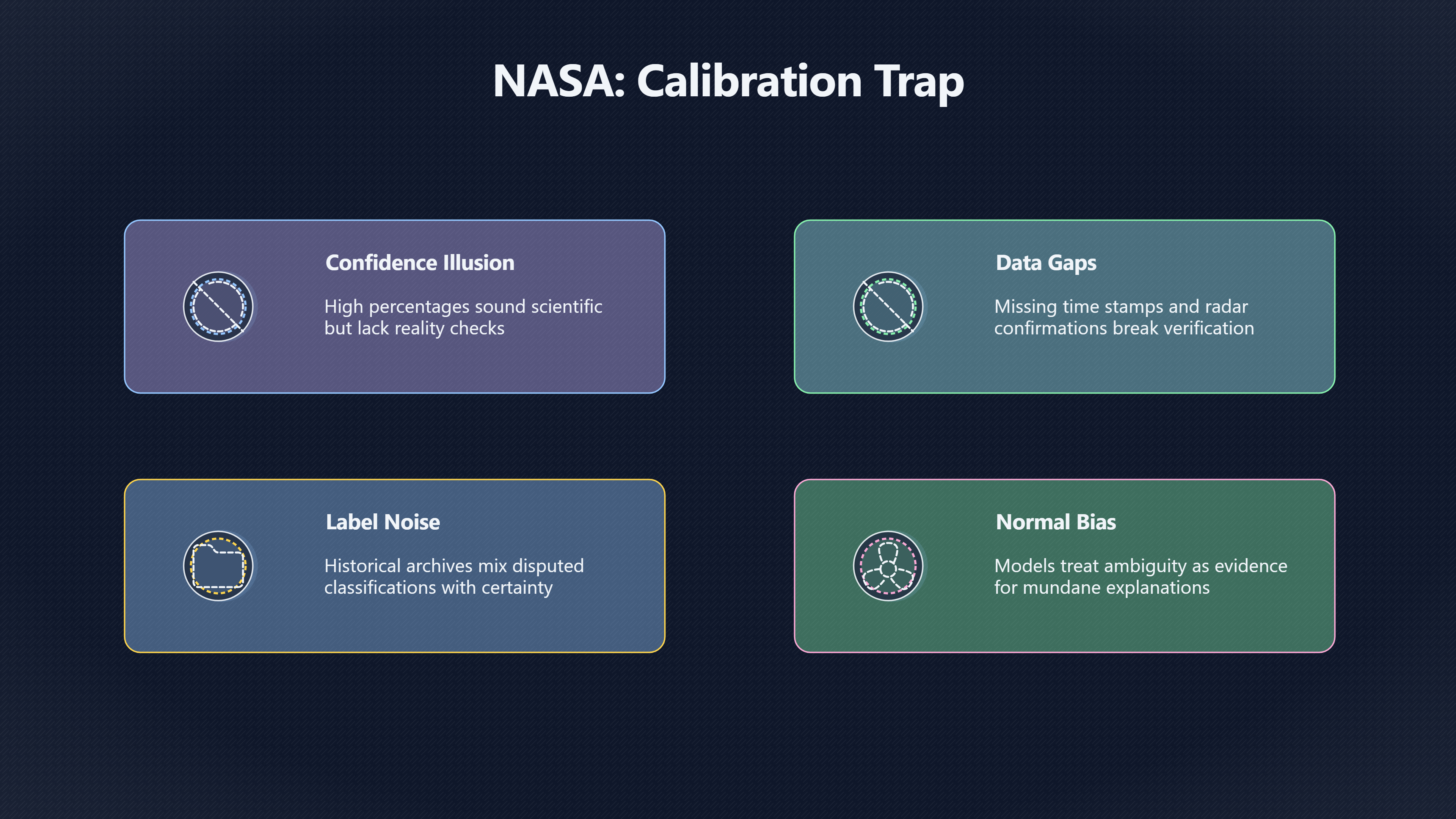 NASA: Calibration Trap

Confidence Illusion

High percentages sound scientific but lack reality checks

Data Gaps

Missing time stamps and radar confirmations break verification

Label Noise

Historical archives mix disputed classifications with certainty

Normal Bias

Models treat ambiguity as evidence for mundane explanations